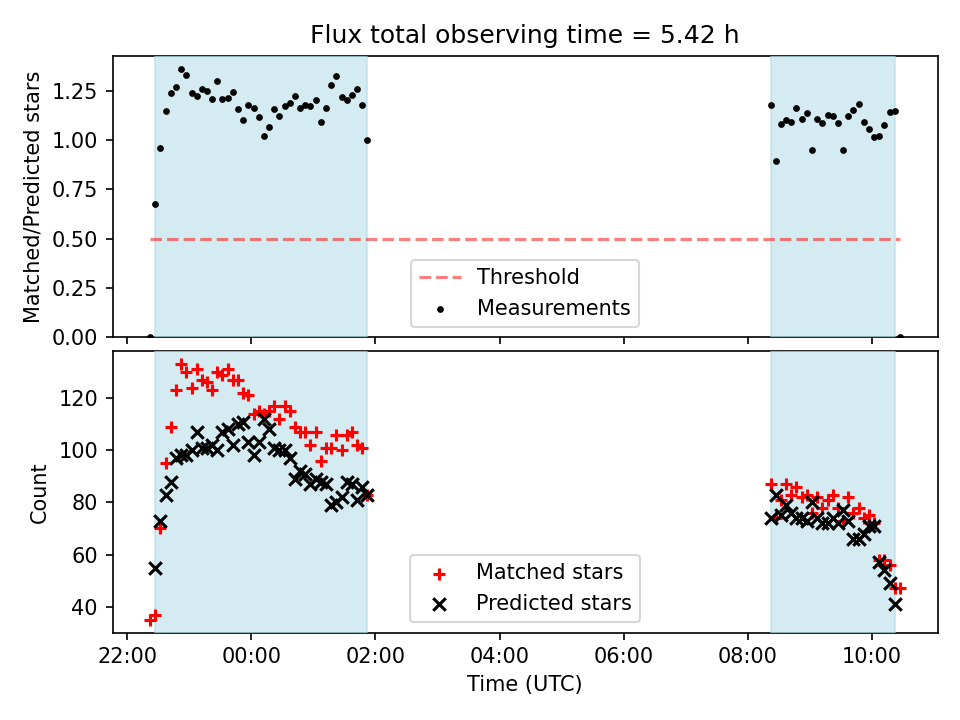 Flux total observing time = 5.42 h

Matched/Predicted stars

1.25
1.00
0.75
0.50
0.25
0.00

Threshold
Measurements

Count

120
100
80
60
40

Matched stars
Predicted stars

22:00
00:00
02:00
04:00
06:00
08:00
10:00

Time (UTC)